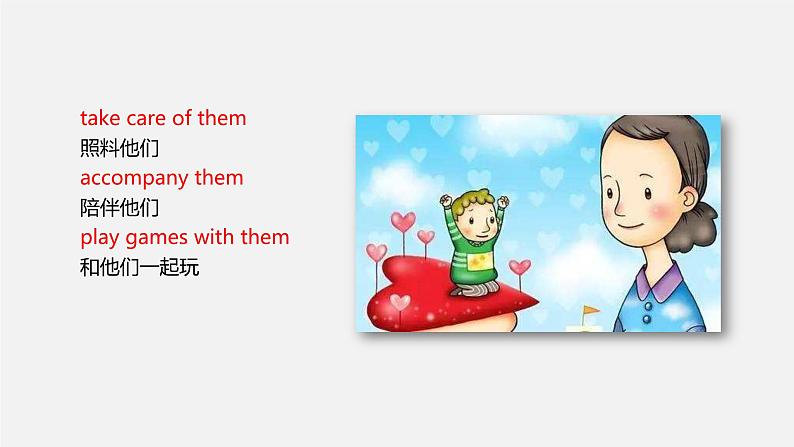 take care of them
照料他们
accompany them
陪伴他们
play games with them
和他们一起玩